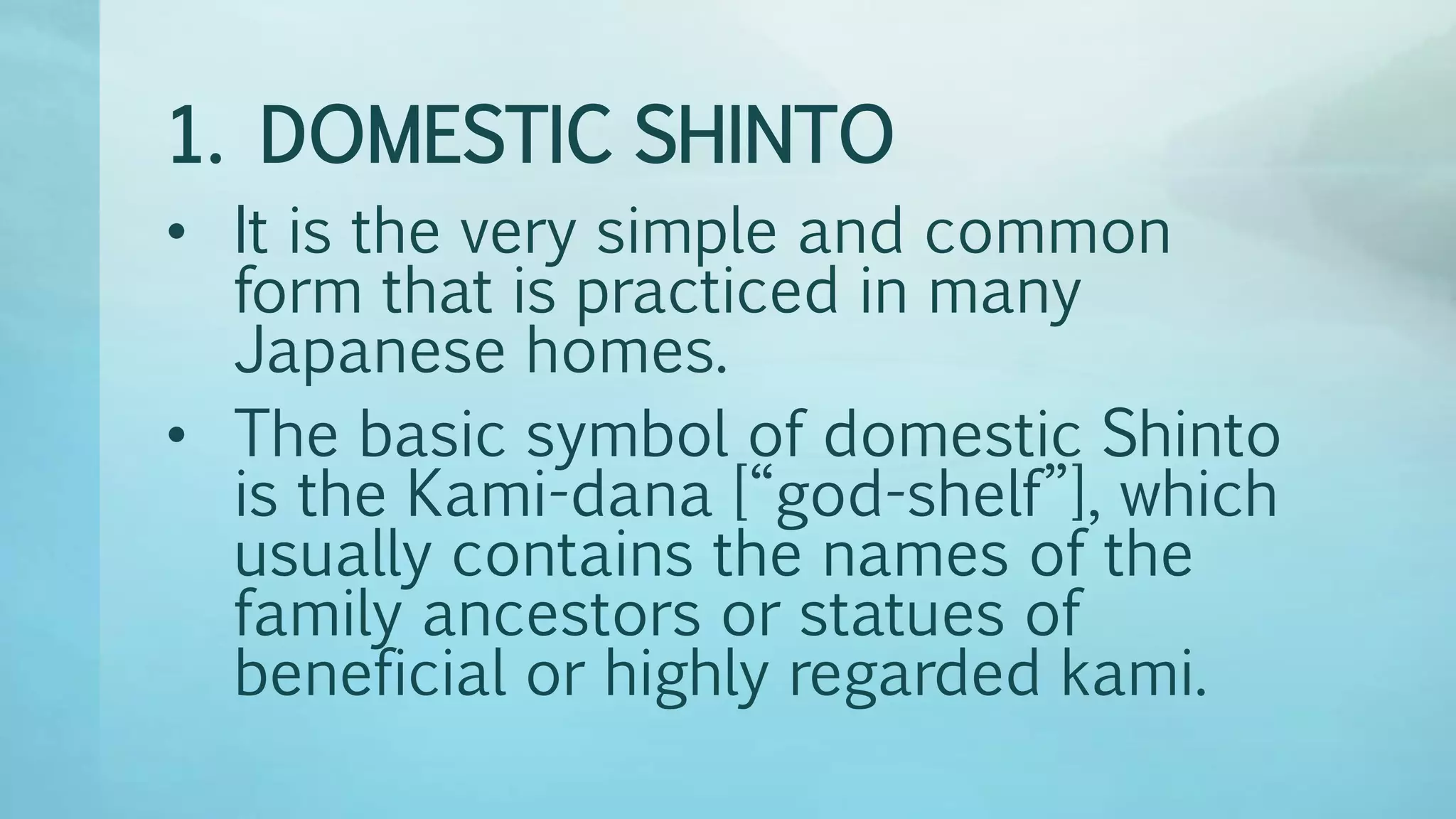 1. DOMESTIC SHINTO

• It is the very simple and common form that is practiced in many Japanese homes.

• The basic symbol of domestic Shinto is the Kami-dana [“god-shelf”], which usually contains the names of the family ancestors or statues of beneficial or highly regarded kami.